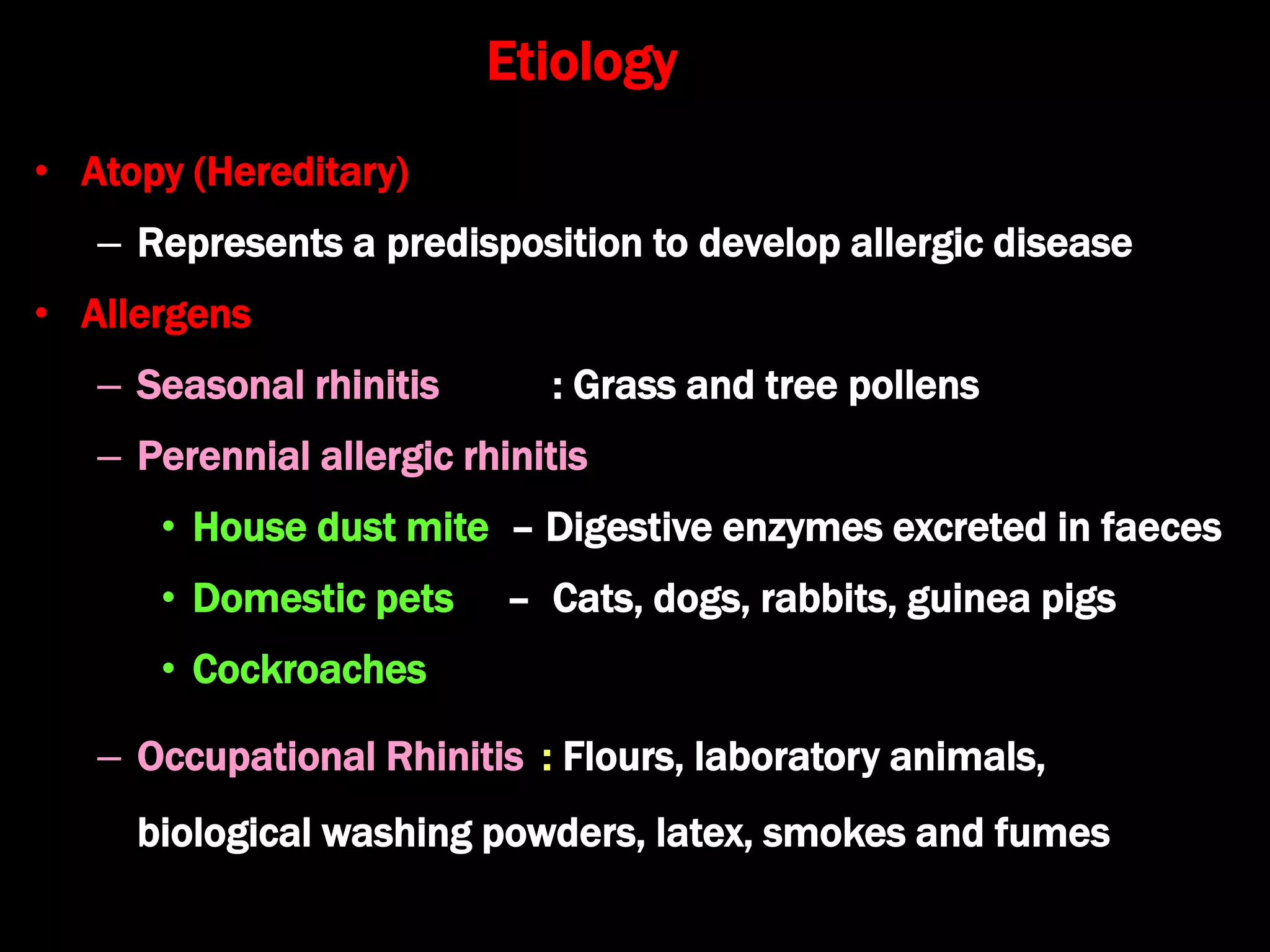 Etiology

• Atopy (Hereditary)

– Represents a predisposition to develop allergic disease

• Allergens

– Seasonal rhinitis : Grass and tree pollens

– Perennial allergic rhinitis

• House dust mite – Digestive enzymes excreted in faeces

• Domestic pets – Cats, dogs, rabbits, guinea pigs

• Cockroaches

– Occupational Rhinitis : Flours, laboratory animals, biological washing powders, latex, smokes and fumes